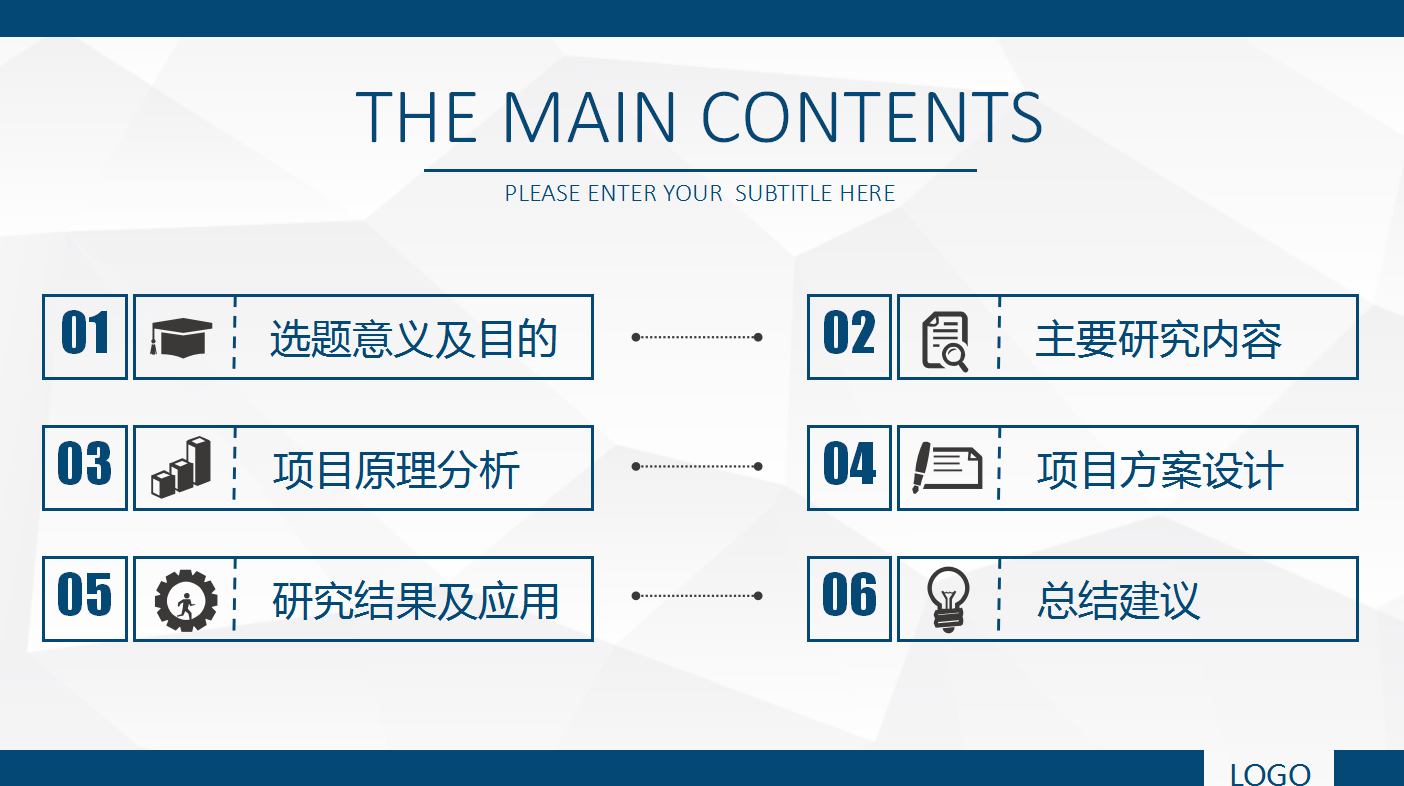 THE MAIN CONTENTS

PLEASE ENTER YOUR SUBTITLE HERE

01 选题意义及目的

02 主要研究内容

03 项目原理分析

04 项目方案设计

05 研究结果及应用

06 总结建议

LOGO